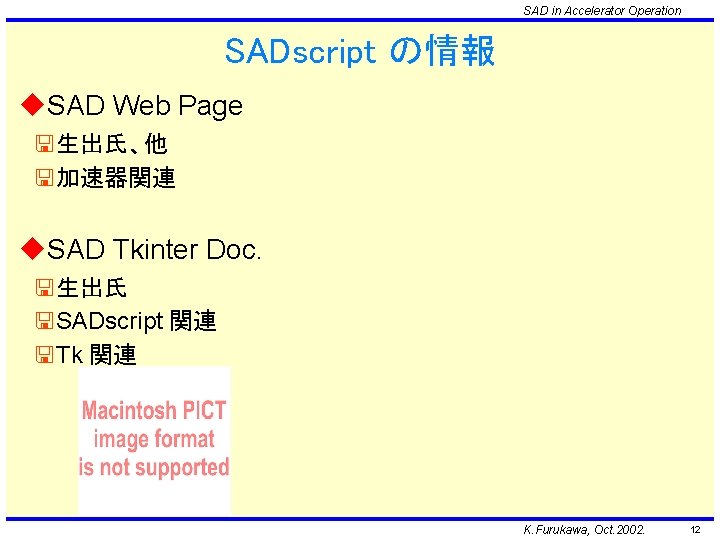 SAD in Accelerator Operation

SADscript の情報

◆SAD Web Page

生出氏、他

加速器関連

◆SAD Tkinter Doc.

生出氏

SADscript 関連

Tk 関連

Macintosh PICT image format is not supported

K.Furukawa, Oct.2002.

12